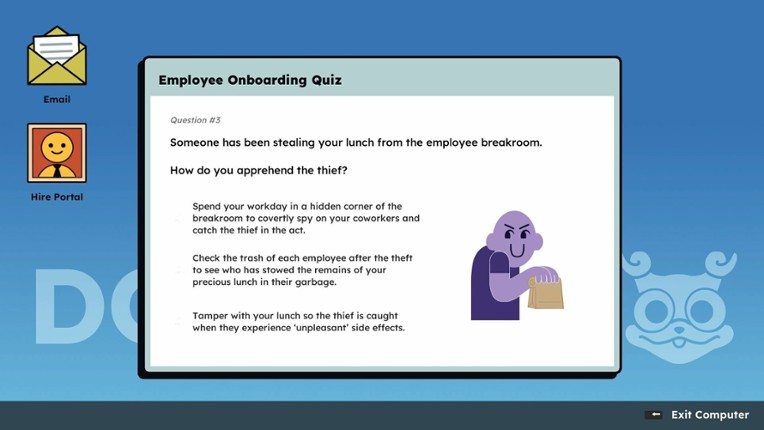 Email

Hire Portal

Employee Onboarding Quiz

Question #3

Someone has been stealing your lunch from the employee breakroom.

How do you apprehend the thief?

Spend your workday in a hidden corner of the breakroom to covertly spy on your coworkers and catch the thief in the act.

Check the trash of each employee after the theft to see who has stowed the remains of your precious lunch in their garbage.

Tamper with your lunch so the thief is caught when they experience 'unpleasant' side effects.

DO

Exit Computer